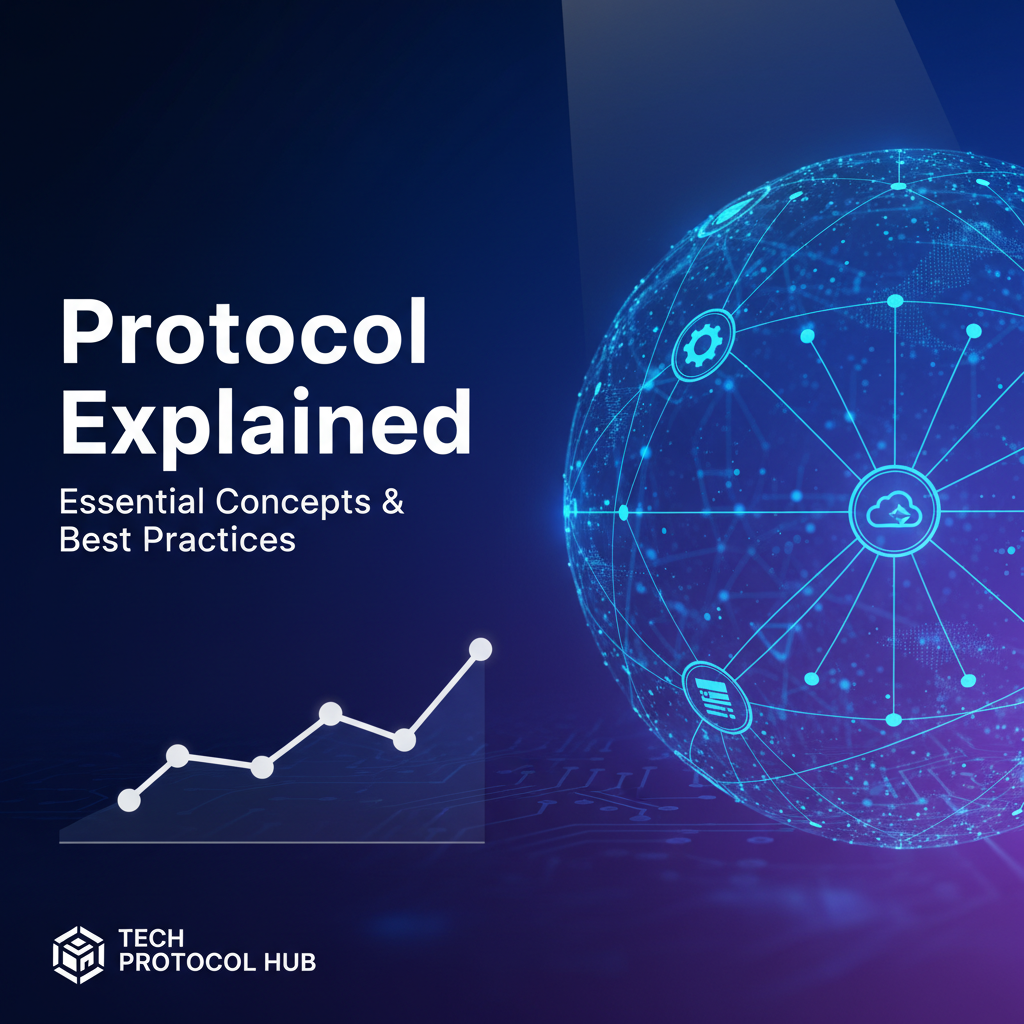 Protocol Explained

Essential Concepts & Best Practices

TECH PROTOCOL HUB